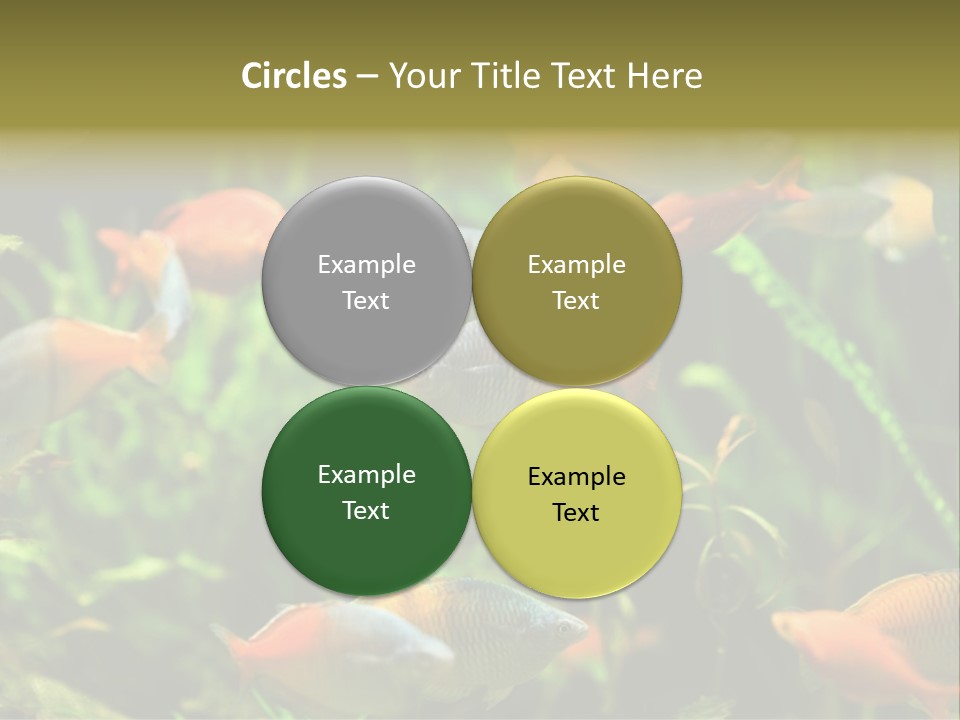 Circles – Your Title Text Here

Example Text

Example Text

Example Text

Example Text